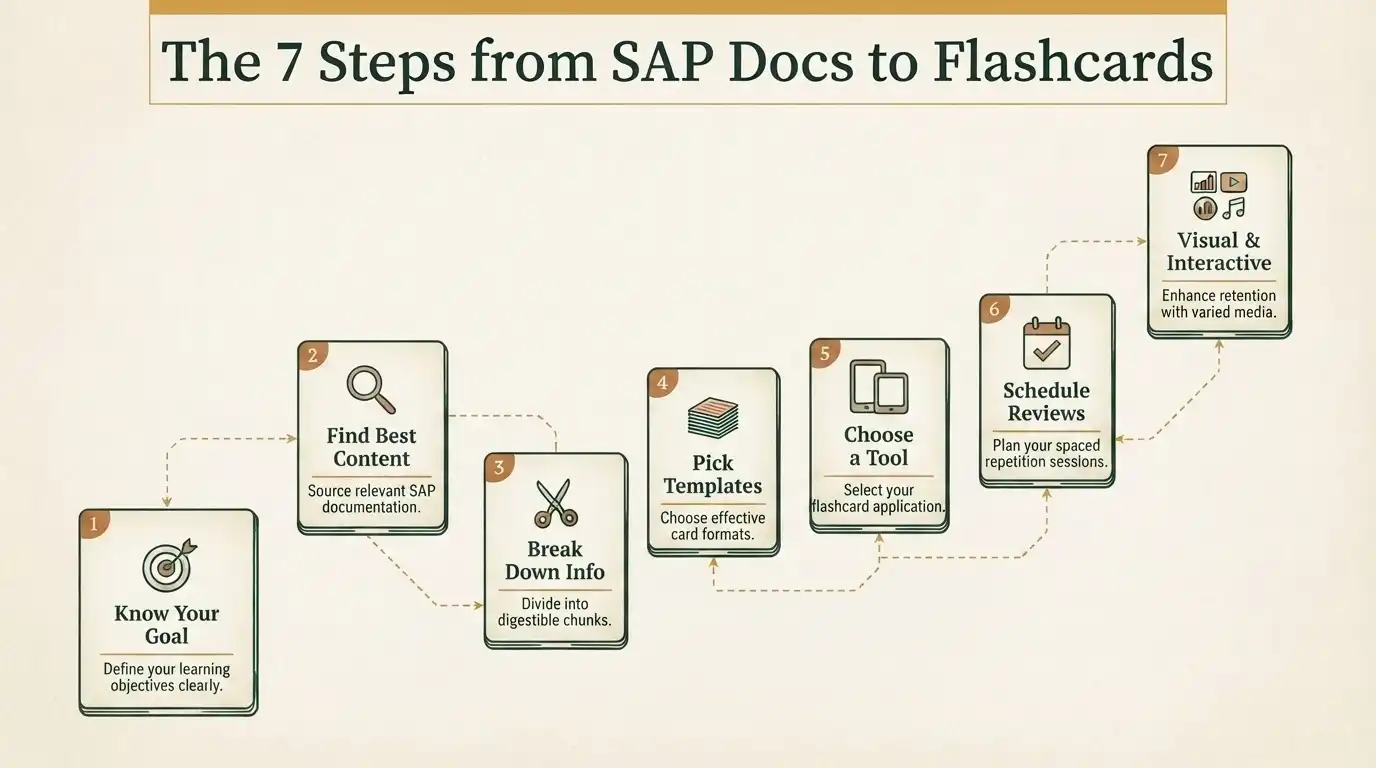 The 7 Steps from SAP Docs to Flashcards

1
Know Your Goal
Define your learning objectives clearly.

2
Find Best Content
Source relevant SAP documentation.

3
Break Down Info
Divide into digestible chunks.

4
Pick Templates
Choose effective card formats.

5
Choose a Tool
Select your flashcard application.

6
Schedule Reviews
Plan your spaced repetition sessions.

7
Visual & Interactive
Enhance retention with varied media.